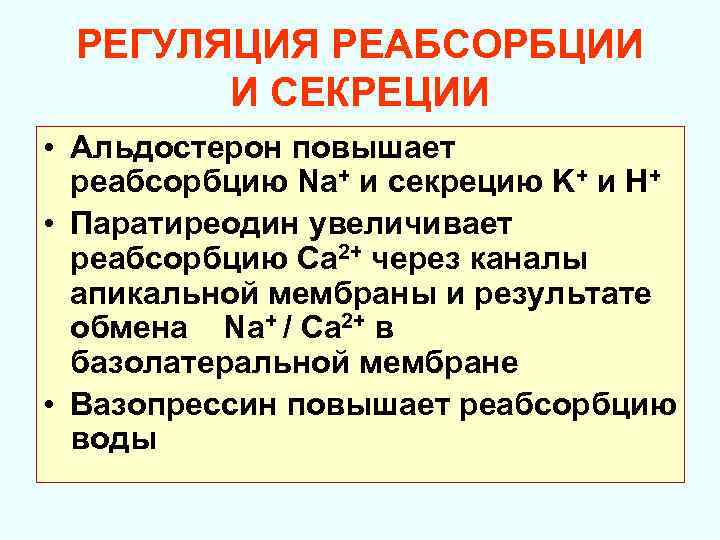 РЕГУЛЯЦИЯ РЕАБСОРБЦИИ И СЕКРЕЦИИ

• Альдостерон повышает реабсорбцию $Na^+$ и секрецию $K^+$ и $H^+$
• Паратиреодин увеличивает реабсорбцию $Ca^{2+}$ через каналы апикальной мембраны и результате обмена $Na^+ / Ca^{2+}$ в базолатеральной мембране
• Вазопрессин повышает реабсорбцию воды